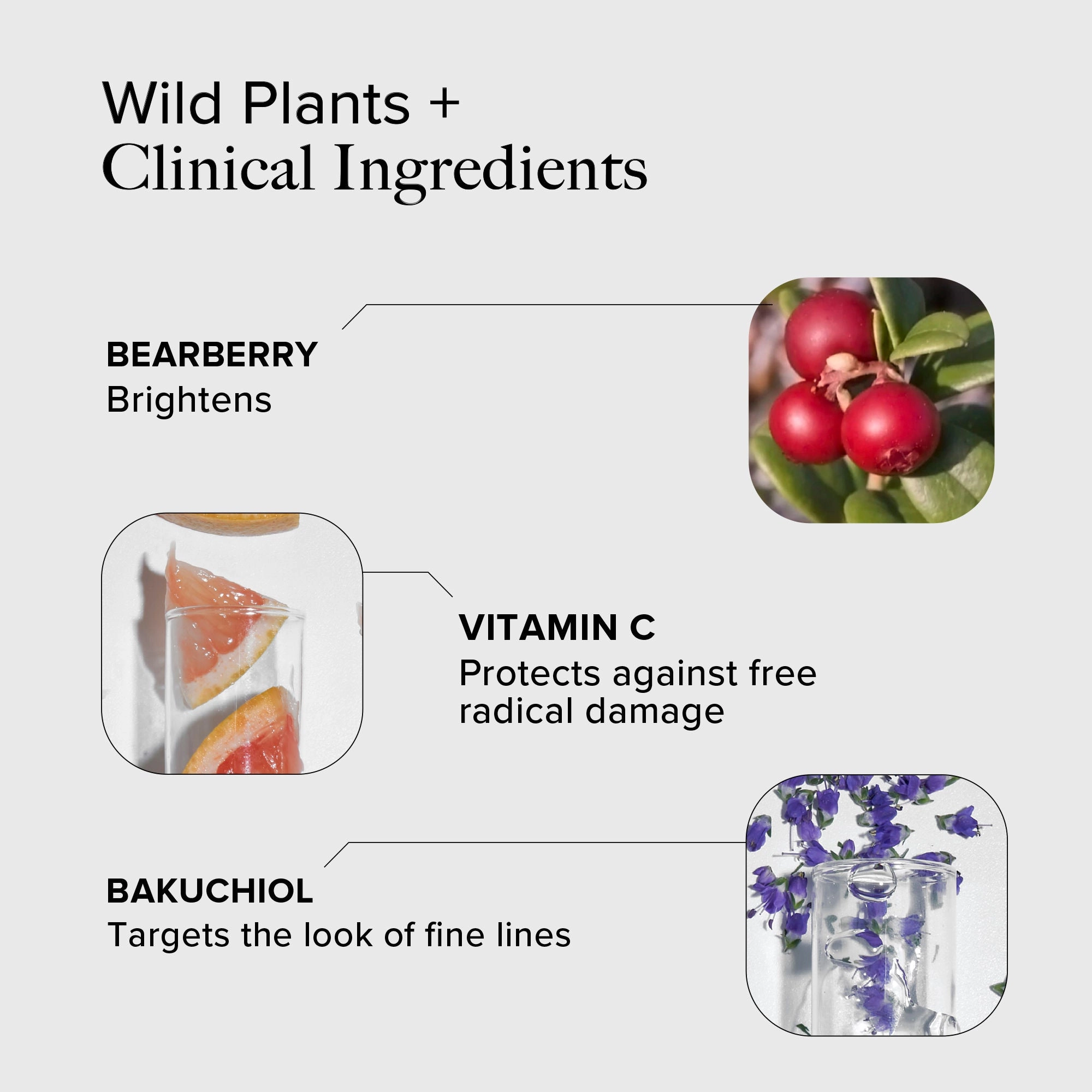 Wild Plants +
Clinical Ingredients

BEARBERRY
Brightens

VITAMIN C
Protects against free radical damage

BAKUCHIOL
Targets the look of fine lines